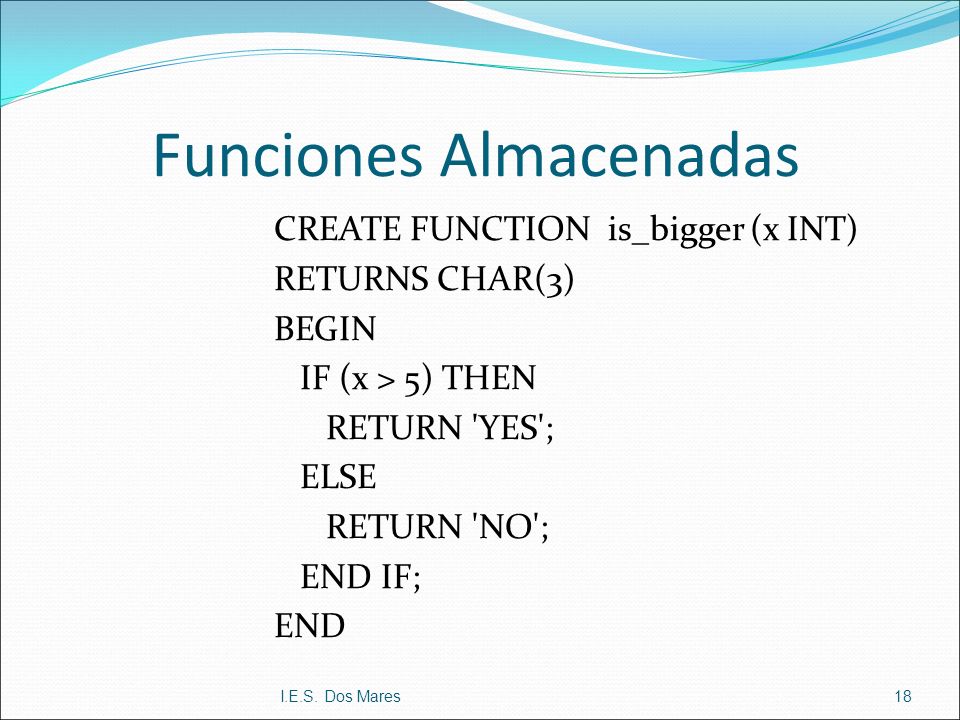 Funciones Almacenadas

CREATE FUNCTION is_bigger (x INT)
RETURNS CHAR(3)
BEGIN
IF (x > 5) THEN
RETURN 'YES';
ELSE
RETURN 'NO';
END IF;
END

I.E.S. Dos Mares

18